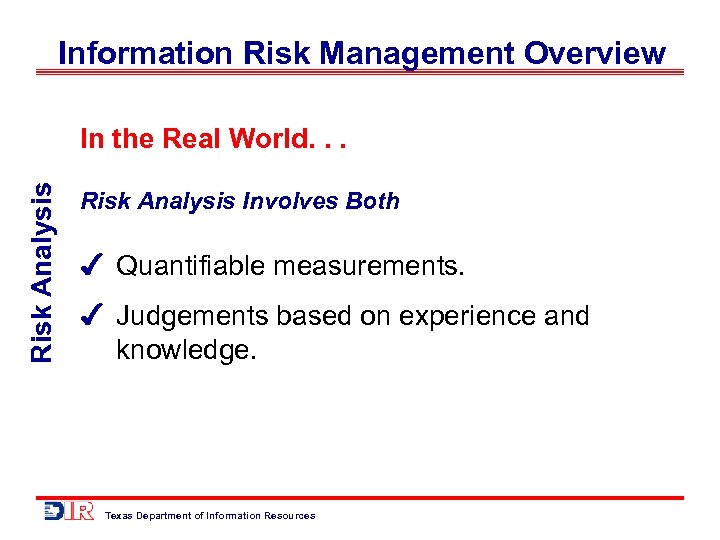 Information Risk Management Overview

Risk Analysis

In the Real World. . .

Risk Analysis Involves Both

✓ Quantifiable measurements.

✓ Judgements based on experience and knowledge.

DIR Texas Department of Information Resources